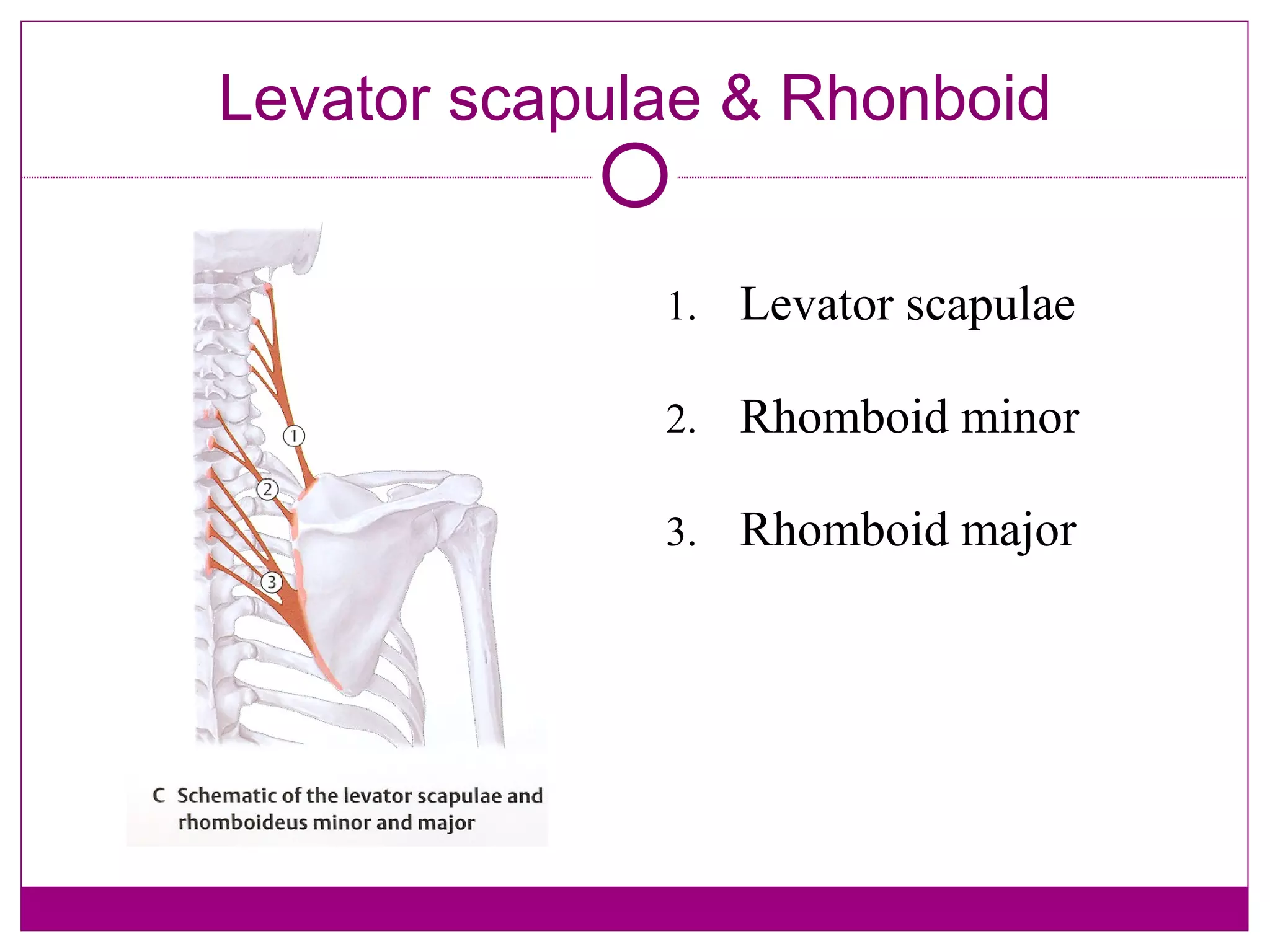 Levator scapulae & Rhonboid

1
2
3

C Schematic of the levator scapulae and rhomboideus minor and major

1. Levator scapulae

2. Rhomboid minor

3. Rhomboid major